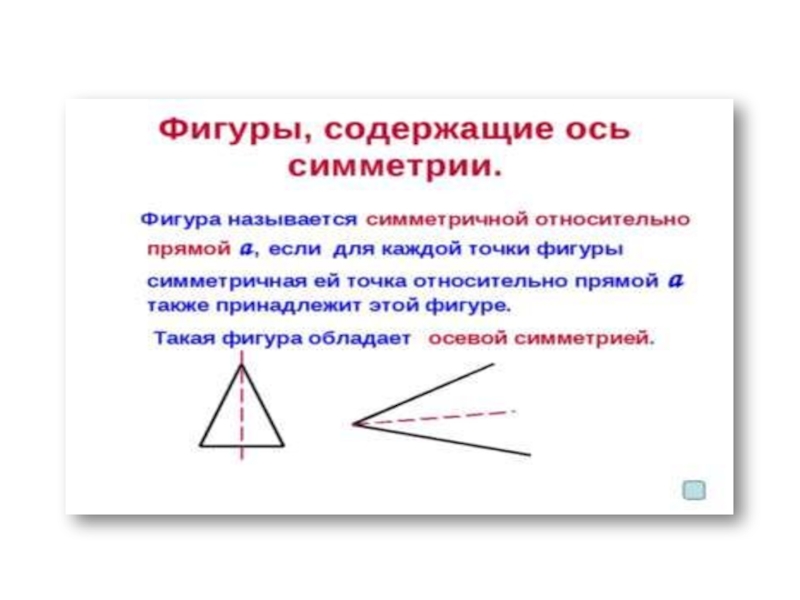 Фигуры, содержащие ось симметрии.

Фигура называется симметричной относительно прямой $a$, если для каждой точки фигуры симметричная ей точка относительно прямой $a$ также принадлежит этой фигуре.

Такая фигура обладает осевой симметрией.